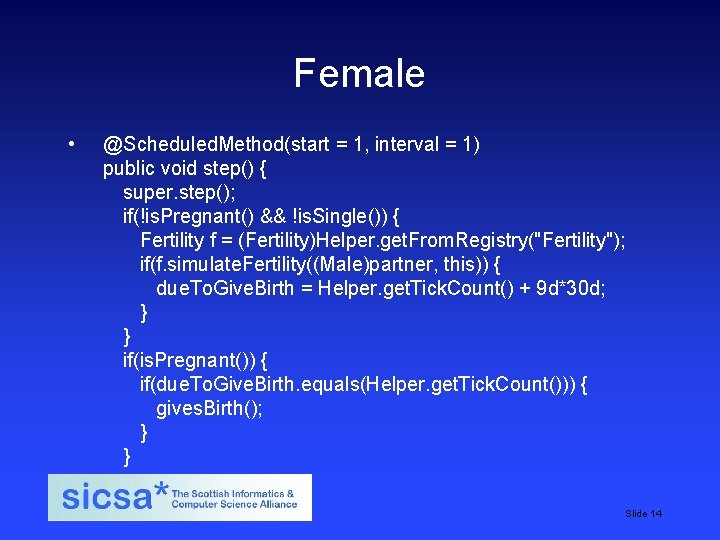 Female

• @ScheduledMethod(start = 1, interval = 1)
public void step() {
super.step();
if(!isPregnant() && !isSingle()) {
Fertility f = (Fertility)Helper.getFromRegistry("Fertility");
if(f.simulateFertility((Male)partner, this)) {
dueToGiveBirth = Helper.getTickCount() + 9d*30d;
}
}
if(isPregnant()) {
if(dueToGiveBirth.equals(Helper.getTickCount())) {
givesBirth();
}
}

sicsa* The Scottish Informatics & Computer Science Alliance

Slide 14